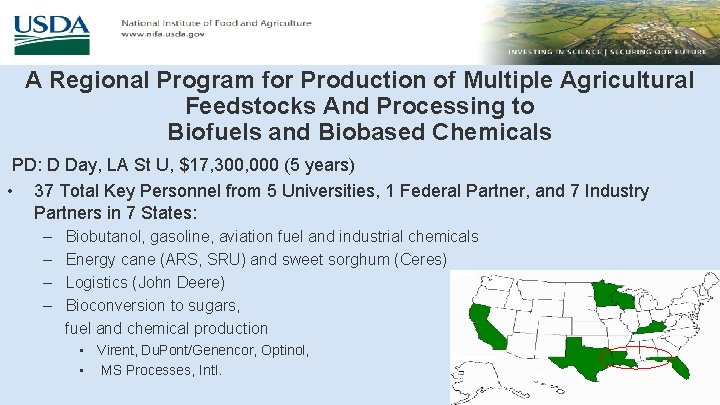 USDA

National Institute of Food and Agriculture
www.nifa.usda.gov

INVESTING IN SCIENCE | SECURING OUR FUTURE

A Regional Program for Production of Multiple Agricultural Feedstocks And Processing to Biofuels and Biobased Chemicals

PD: D Day, LA St U, $17,300,000 (5 years)

• 37 Total Key Personnel from 5 Universities, 1 Federal Partner, and 7 Industry Partners in 7 States:
– Biobutanol, gasoline, aviation fuel and industrial chemicals
– Energy cane (ARS, SRU) and sweet sorghum (Ceres)
– Logistics (John Deere)
– Bioconversion to sugars, fuel and chemical production
• Virent, DuPont/Genencor, Optinol,
• MS Processes, Intl.